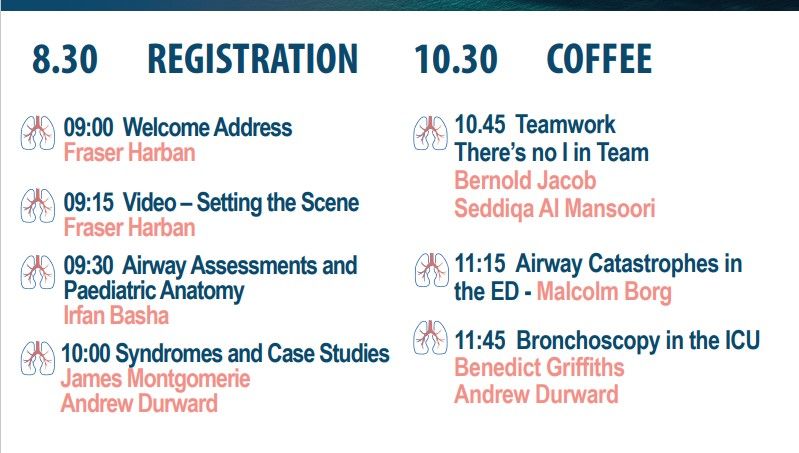 8.30 REGISTRATION

09:00 Welcome Address
Fraser Harban

09:15 Video – Setting the Scene
Fraser Harban

09:30 Airway Assessments and Paediatric Anatomy
Irfan Basha

10:00 Syndromes and Case Studies
James Montgomerie
Andrew Durward

10.30 COFFEE

10.45 Teamwork
There's no I in Team
Bernold Jacob
Seddiqa Al Mansoori

11:15 Airway Catastrophes in the ED - Malcolm Borg

11:45 Bronchoscopy in the ICU
Benedict Griffiths
Andrew Durward